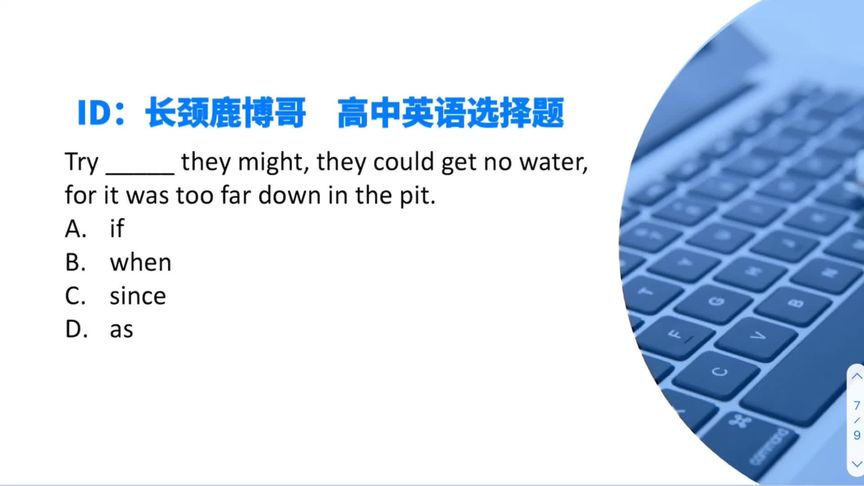 ID：长颈鹿博哥　高中英语选择题

Try _____ they might, they could get no water, for it was too far down in the pit.
A. if
B. when
C. since
D. as

7
/
9